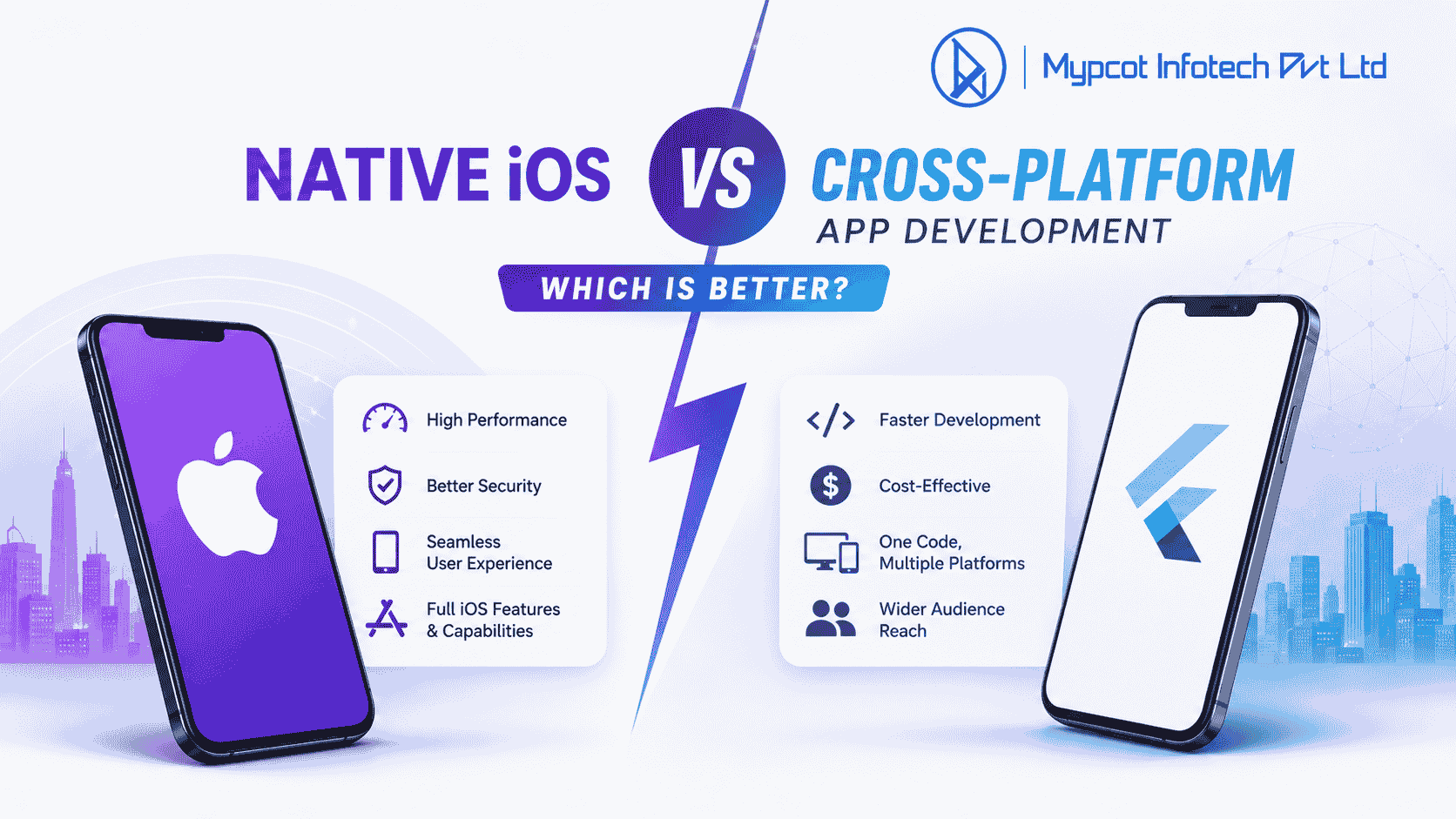 Mypcot Infotech Pvt Ltd

NATIVE iOS VS CROSS-PLATFORM APP DEVELOPMENT

WHICH IS BETTER?

High Performance

Better Security

Seamless User Experience

Full iOS Features & Capabilities

</> Faster Development

$ Cost-Effective

One Code, Multiple Platforms

Wider Audience Reach